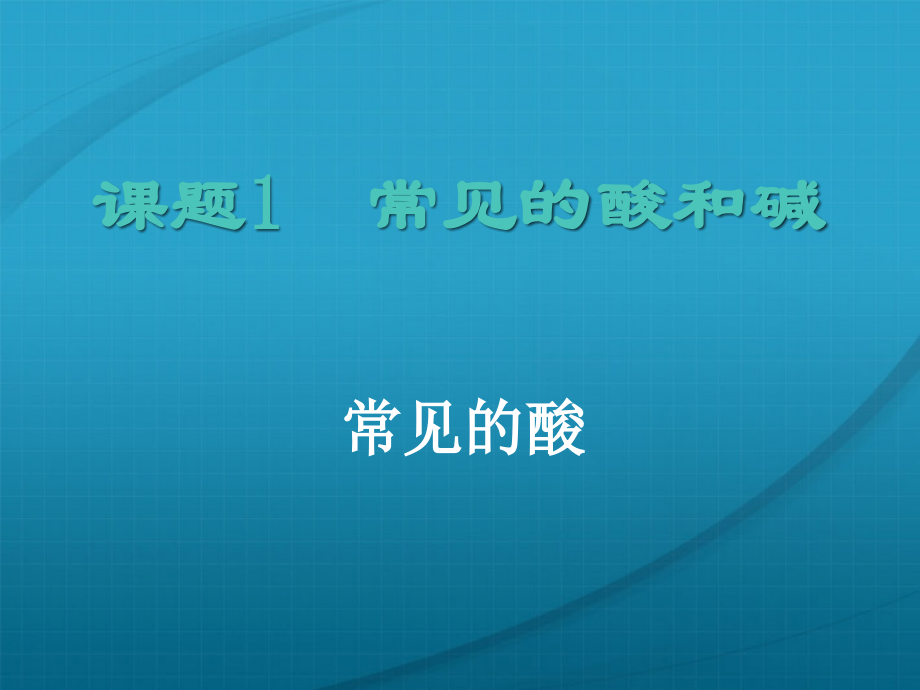 课题1　常见的酸和碱

常见的酸